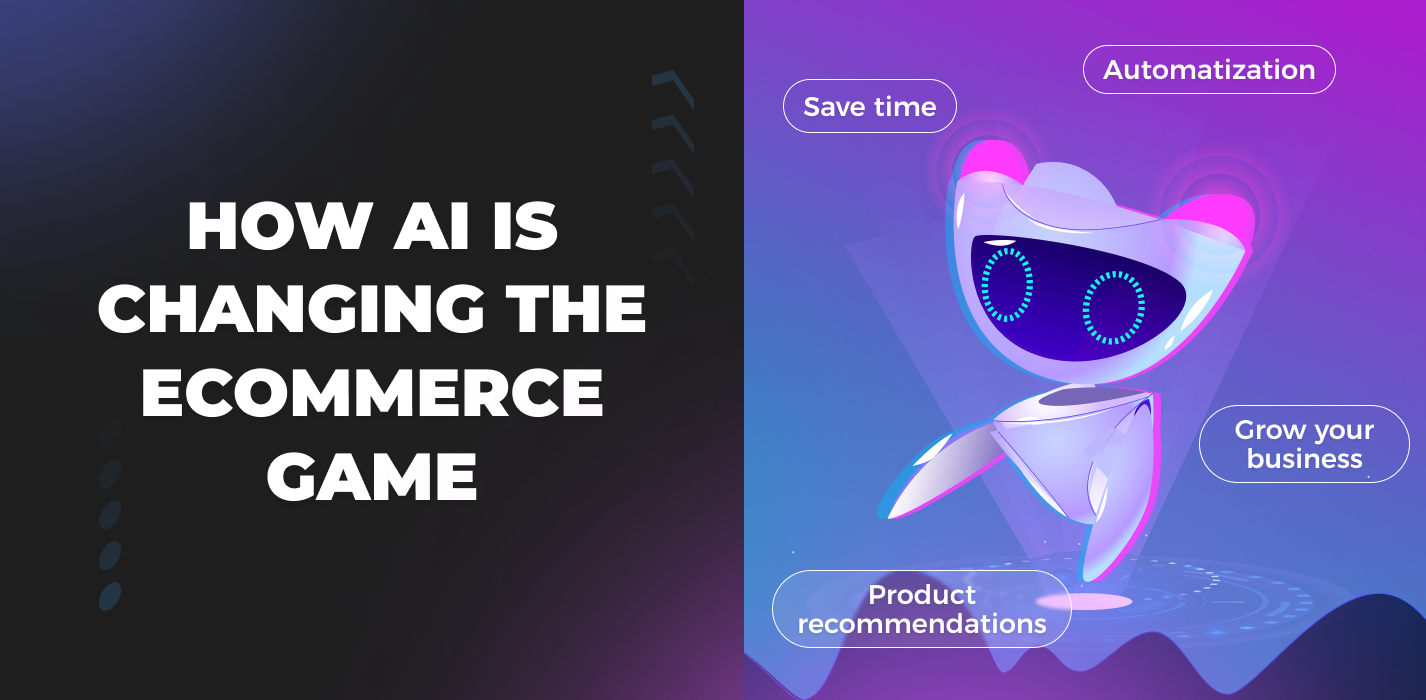 HOW AI IS CHANGING THE ECOMMERCE GAME

Save time

Automatization

Grow your business

Product recommendations